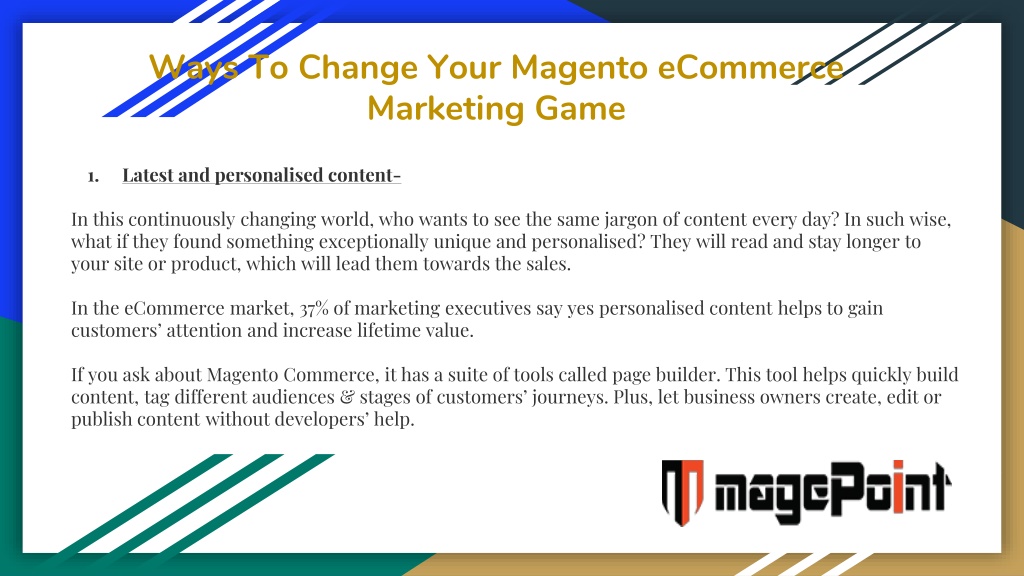 Ways To Change Your Magento eCommerce Marketing Game

1. Latest and personalised content-

In this continuously changing world, who wants to see the same jargon of content every day? In such wise, what if they found something exceptionally unique and personalised? They will read and stay longer to your site or product, which will lead them towards the sales.

In the eCommerce market, 37% of marketing executives say yes personalised content helps to gain customers' attention and increase lifetime value.

If you ask about Magento Commerce, it has a suite of tools called page builder. This tool helps quickly build content, tag different audiences & stages of customers' journeys. Plus, let business owners create, edit or publish content without developers' help.

magePoint